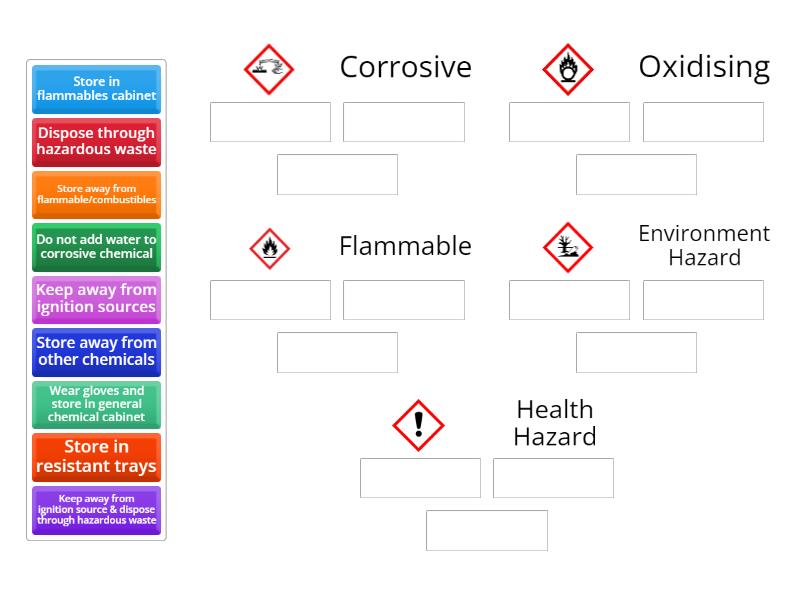 Store in flammables cabinet

Dispose through hazardous waste

Store away from flammable/combustibles

Do not add water to corrosive chemical

Keep away from ignition sources

Store away from other chemicals

Wear gloves and store in general chemical cabinet

Store in resistant trays

Keep away from ignition source & dispose through hazardous waste

Corrosive

Oxidising

Flammable

Environment Hazard

Health Hazard